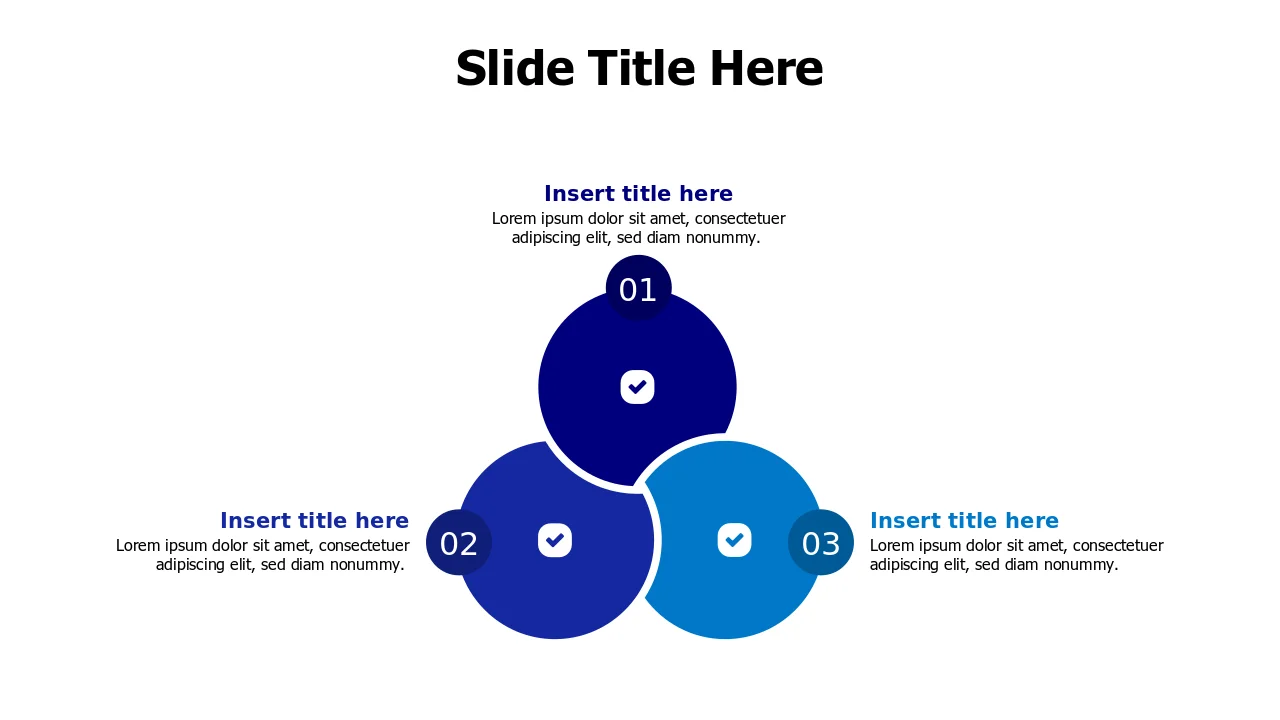 Slide Title Here

Insert title here
Lorem ipsum dolor sit amet, consectetuer adipiscing elit, sed diam nonummy.

01

Insert title here
Lorem ipsum dolor sit amet, consectetuer adipiscing elit, sed diam nonummy.

02

03

Insert title here
Lorem ipsum dolor sit amet, consectetuer adipiscing elit, sed diam nonummy.